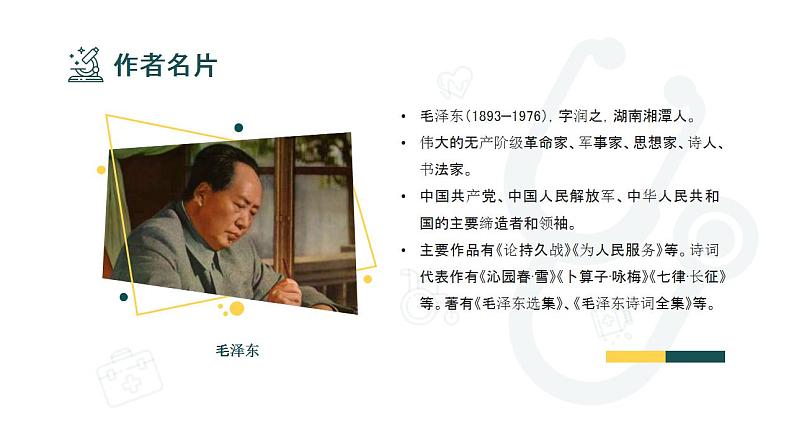 作者名片

毛泽东

• 毛泽东(1893—1976),字润之,湖南湘潭人。
• 伟大的无产阶级革命家、军事家、思想家、诗人、书法家。
• 中国共产党、中国人民解放军、中华人民共和国的主要缔造者和领袖。
• 主要作品有《论持久战》《为人民服务》等。诗词代表作有《沁园春·雪》《卜算子·咏梅》《七律·长征》等。著有《毛泽东选集》、《毛泽东诗词全集》等。